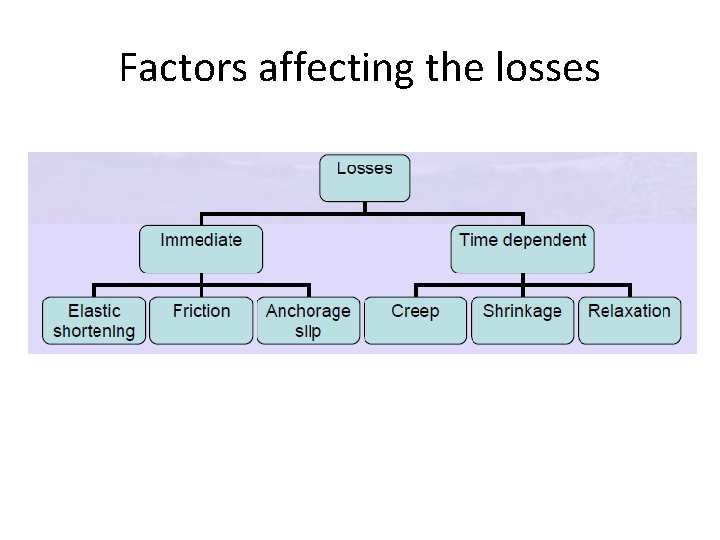 Factors affecting the losses

Losses

Immediate

Time dependent

Elastic shortening

Friction

Anchorage slip

Creep

Shrinkage

Relaxation